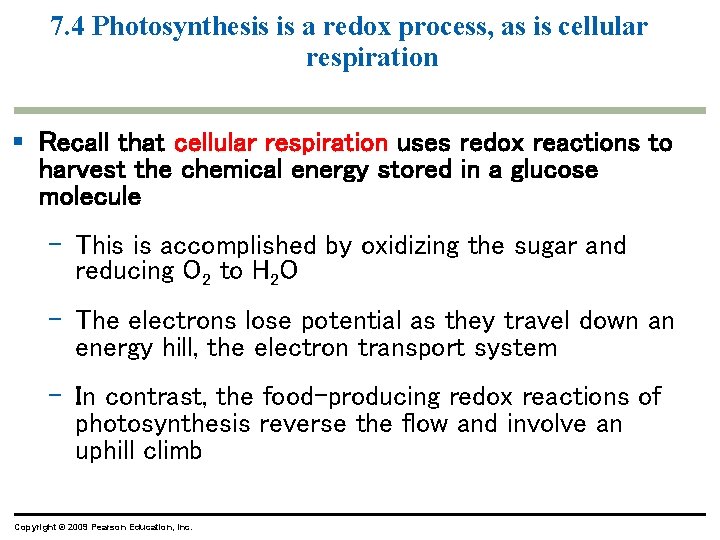 7.4 Photosynthesis is a redox process, as is cellular respiration

▪ Recall that cellular respiration uses redox reactions to harvest the chemical energy stored in a glucose molecule

– This is accomplished by oxidizing the sugar and reducing $O_2$ to $H_2O$

– The electrons lose potential as they travel down an energy hill, the electron transport system

– In contrast, the food-producing redox reactions of photosynthesis reverse the flow and involve an uphill climb

Copyright © 2009 Pearson Education, Inc.